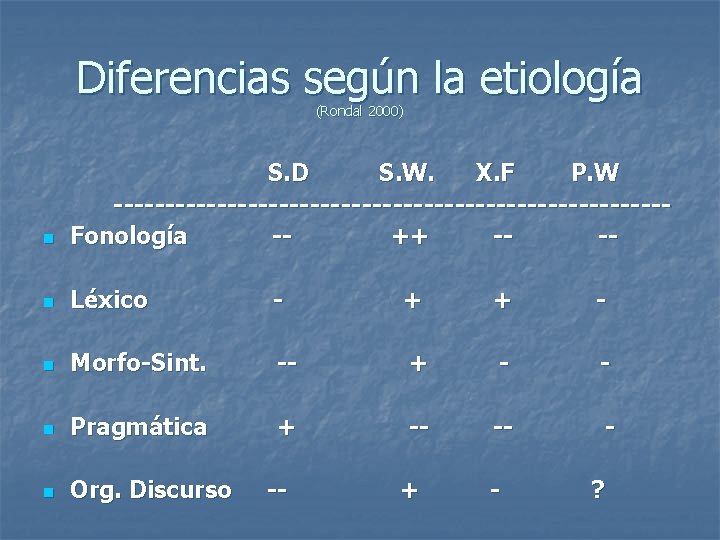 Diferencias según la etiología
(Rondal 2000)

| | S.D | S.W. | X.F | P.W |
|---|---|---|---|---|
| Fonología | -- | ++ | -- | -- |
| Léxico | - | + | + | - |
| Morfo-Sint. | -- | + | - | - |
| Pragmática | + | -- | -- | - |
| Org. Discurso | -- | + | - | ? |